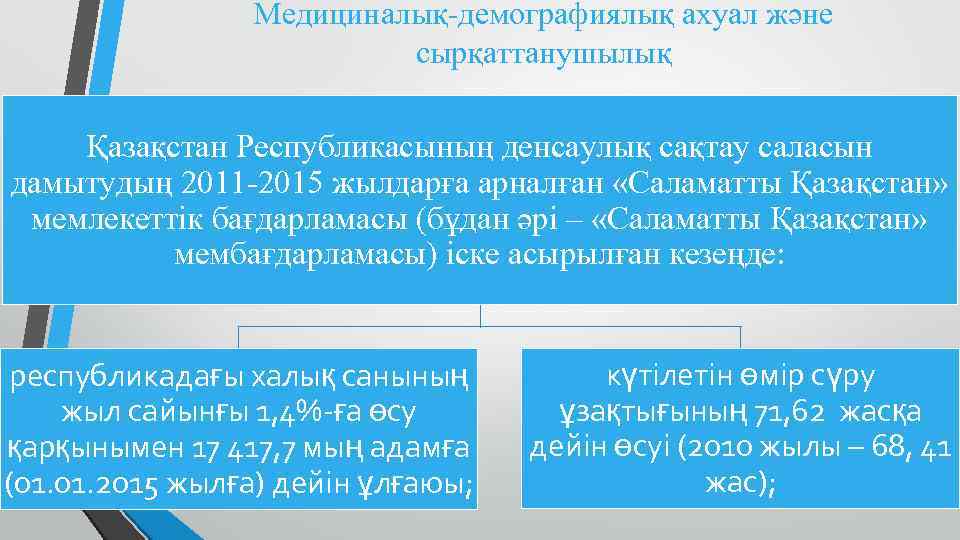 Медициналық-демографиялық ахуал және сырқаттанушылық

Қазақстан Республикасының денсаулық сақтау саласын дамытудың 2011-2015 жылдарға арналған «Саламатты Қазақстан» мемлекеттік бағдарламасы (бұдан әрі – «Саламатты Қазақстан» мембағдарламасы) іске асырылған кезеңде:

республикадағы халық санының жыл сайынғы 1,4%-ға өсу қарқынымен 17 417,7 мың адамға (01.01.2015 жылға) дейін ұлғаюы;

күтілетін өмір сүру ұзақтығының 71,62 жасқа дейін өсуі (2010 жылы – 68, 41 жас);